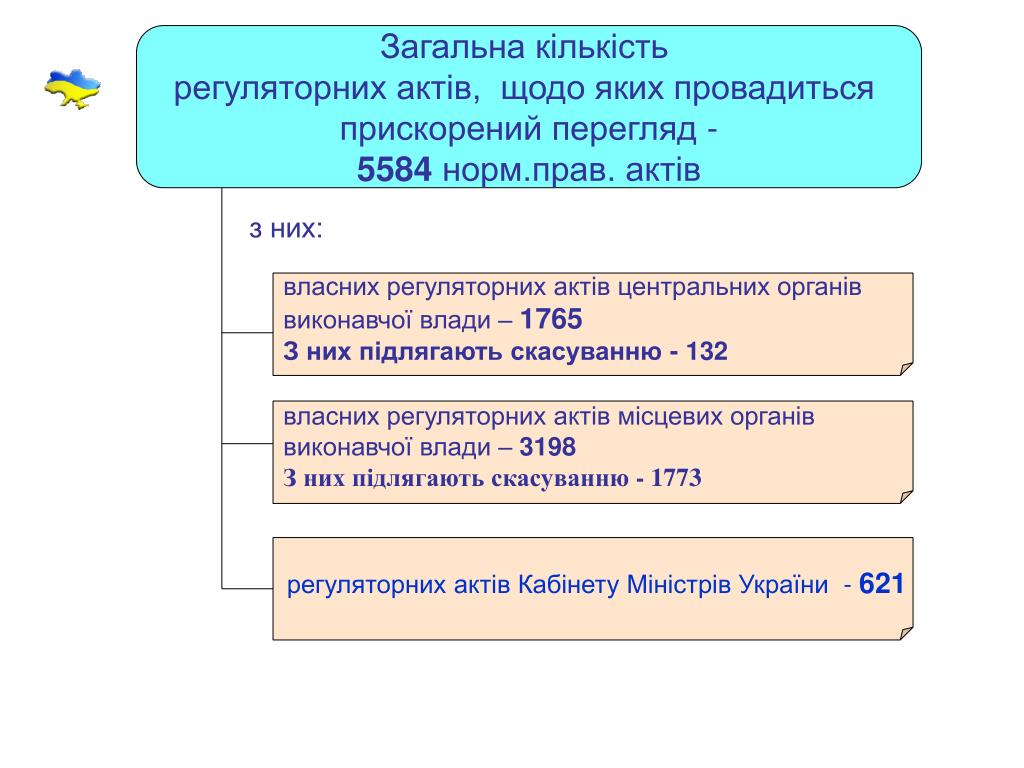 Загальна кількість
регуляторних актів, щодо яких провадиться прискорений перегляд -
5584 норм.прав. актів

з них:

власних регуляторних актів центральних органів виконавчої влади – 1765
З них підлягають скасуванню - 132

власних регуляторних актів місцевих органів виконавчої влади – 3198
З них підлягають скасуванню - 1773

регуляторних актів Кабінету Міністрів України - 621